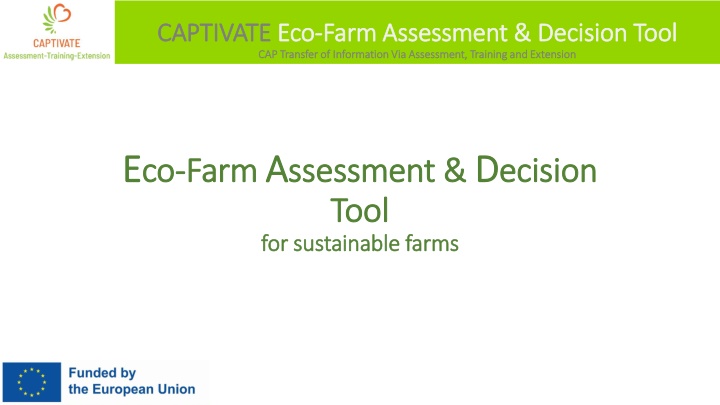 CAPTIVATE
Assessment-Training-Extension

CAPTIVATE Eco-Farm Assessment & Decision Tool
CAP Transfer of Information Via Assessment, Training and Extension

Eco-Farm Assessment & Decision Tool
for sustainable farms

Funded by
the European Union